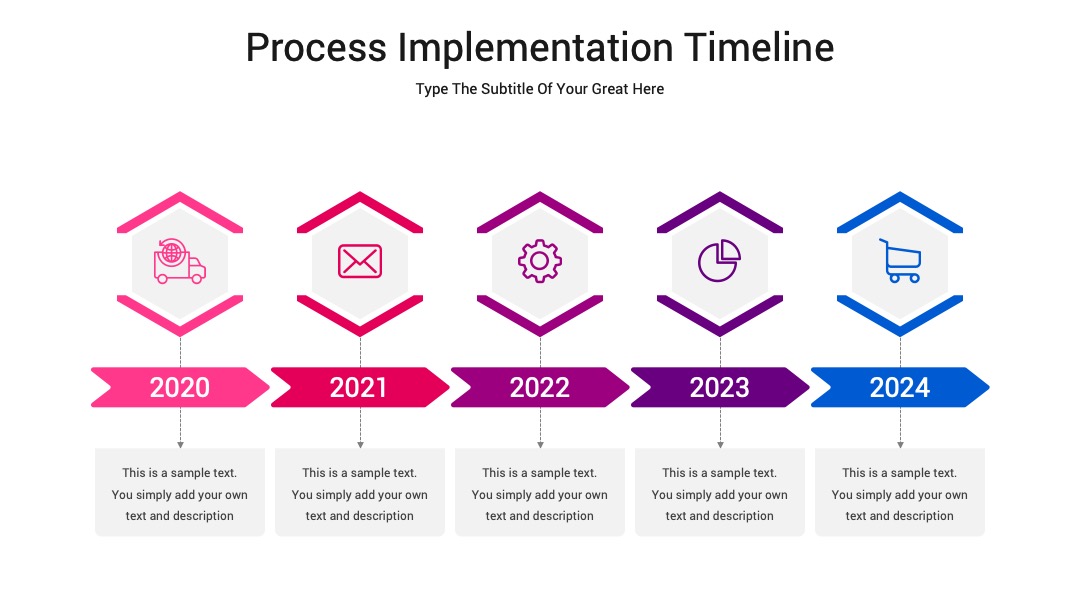 Process Implementation Timeline

Type The Subtitle Of Your Great Here

2020

2021

2022

2023

2024

This is a sample text. You simply add your own text and description

This is a sample text. You simply add your own text and description

This is a sample text. You simply add your own text and description

This is a sample text. You simply add your own text and description

This is a sample text. You simply add your own text and description